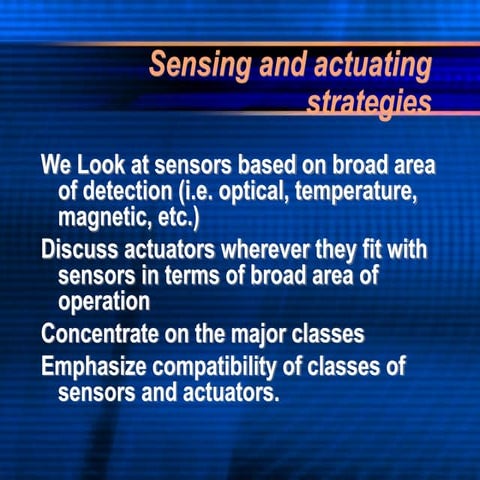 Sensing and actuating strategies

We Look at sensors based on broad area of detection (i.e. optical, temperature, magnetic, etc.)

Discuss actuators wherever they fit with sensors in terms of broad area of operation

Concentrate on the major classes

Emphasize compatibility of classes of sensors and actuators.